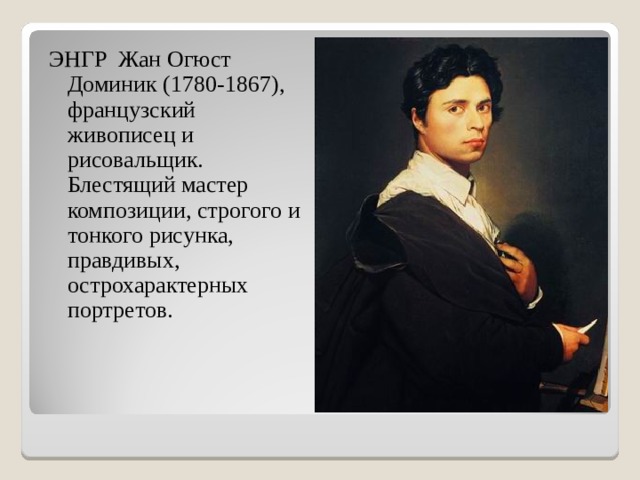 ЭНГР Жан Огюст Доминик (1780-1867), французский живописец и рисовальщик. Блестящий мастер композиции, строгого и тонкого рисунка, правдивых, острохарактерных портретов.